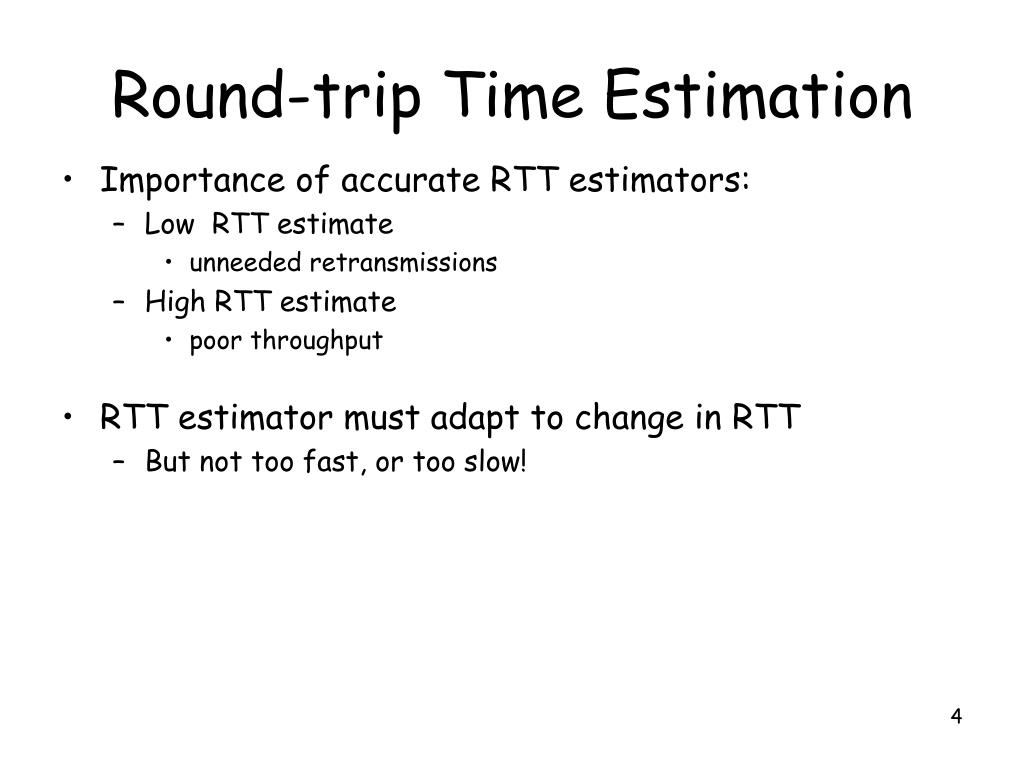 Round-trip Time Estimation

• Importance of accurate RTT estimators:
  – Low RTT estimate
    • unneeded retransmissions
  – High RTT estimate
    • poor throughput

• RTT estimator must adapt to change in RTT
  – But not too fast, or too slow!

4